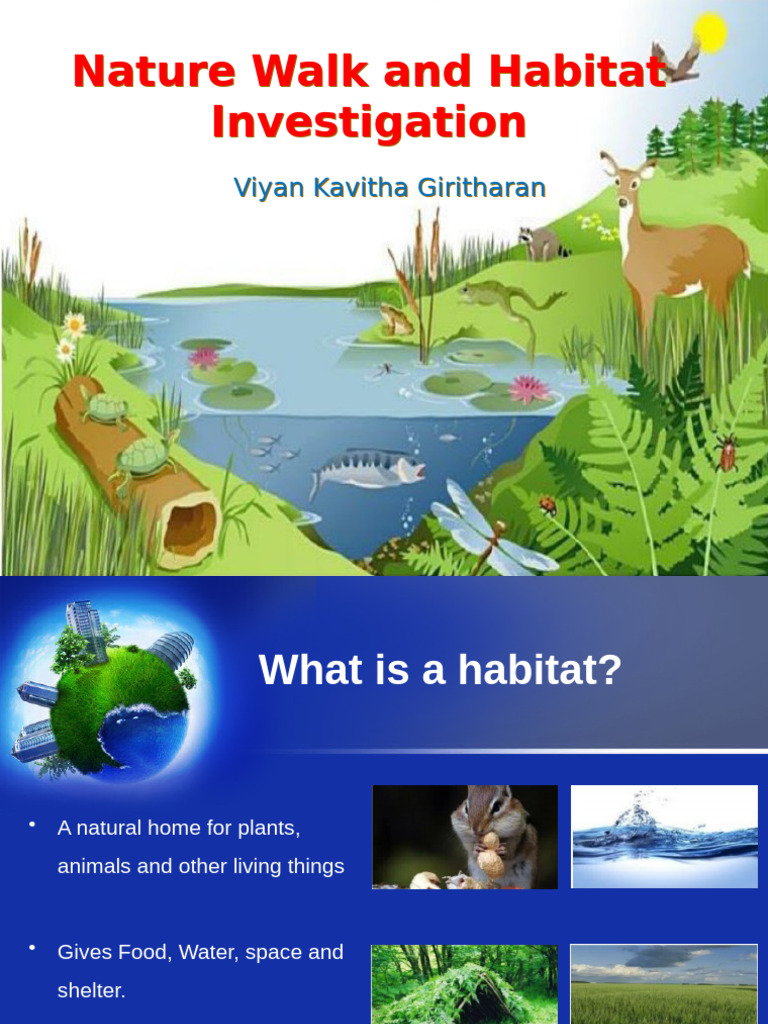 Nature Walk and Habitat Investigation

Viyan Kavitha Giritharan

What is a habitat?

• A natural home for plants, animals and other living things

• Gives Food, Water, space and shelter.